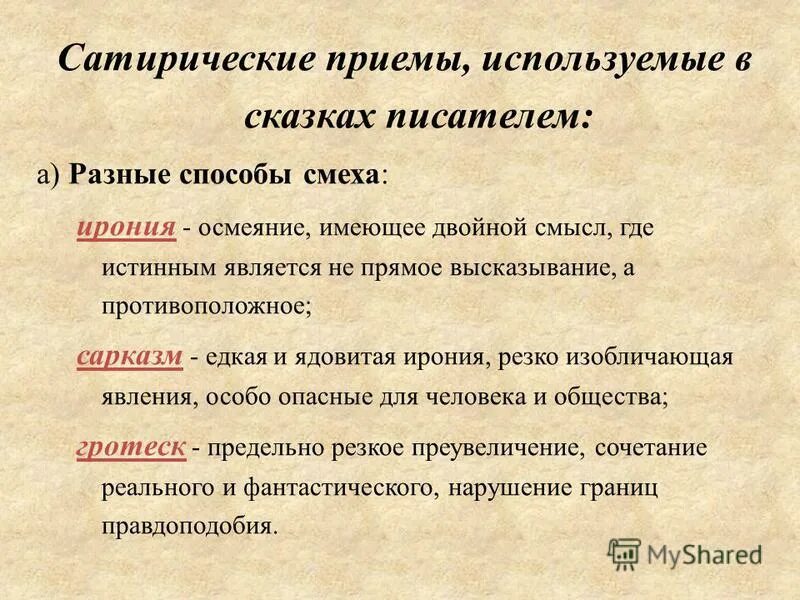 Сатирические приемы, используемые в сказках писателем:

а) Разные способы смеха:

ирония - осмеяние, имеющее двойной смысл, где истинным является не прямое высказывание, а противоположное;

сарказм - едкая и ядовитая ирония, резко изобличающая явления, особо опасные для человека и общества;

гротеск - предельно резкое преувеличение, сочетание реального и фантастического, нарушение границ правдоподобия.

MyShared